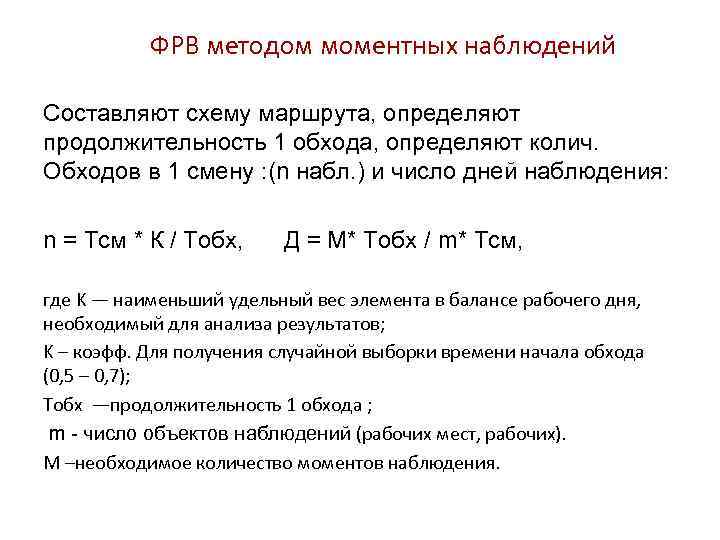 ФРВ методом моментных наблюдений

Составляют схему маршрута, определяют продолжительность 1 обхода, определяют колич. Обходов в 1 смену :(n набл.) и число дней наблюдения:

n = Тсм * К / Тобх,      Д = М* Тобх / m* Тсм,

где К — наименьший удельный вес элемента в балансе рабочего дня, необходимый для анализа результатов;

К – коэфф. Для получения случайной выборки времени начала обхода (0,5 – 0,7);

Тобх —продолжительность 1 обхода ;

m - число объектов наблюдений (рабочих мест, рабочих).

М –необходимое количество моментов наблюдения.